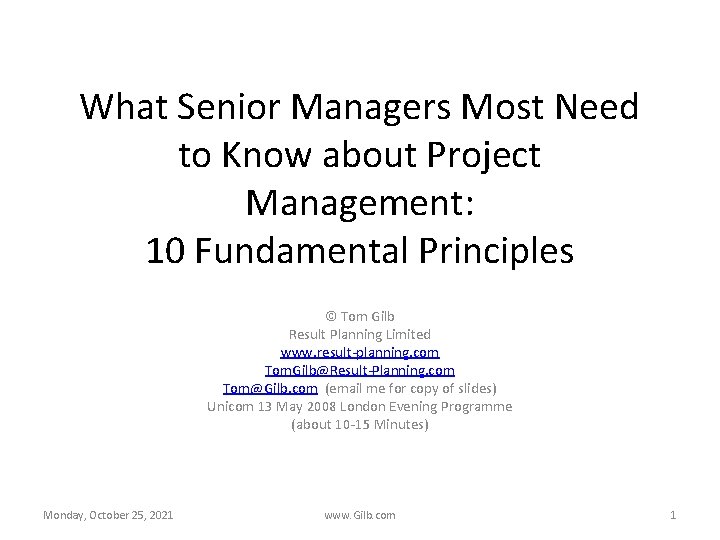 What Senior Managers Most Need to Know about Project Management:
10 Fundamental Principles

© Tom Gilb
Result Planning Limited
www.result-planning.com
TomGilb@Result-Planning.com
Tom@Gilb.com (email me for copy of slides)
Unicom 13 May 2008 London Evening Programme
(about 10-15 Minutes)

Monday, October 25, 2021

www.Gilb.com

1